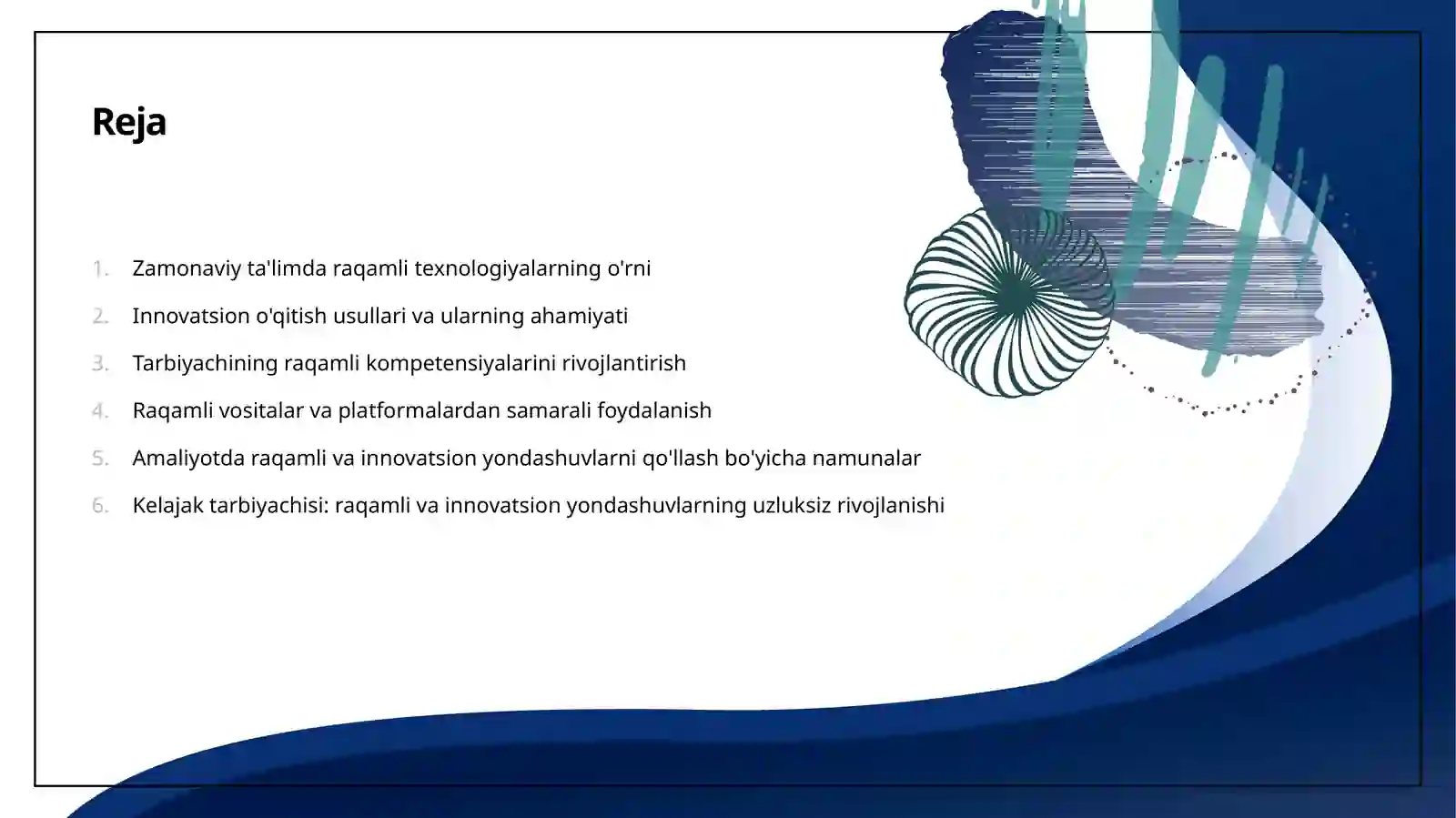 Reja

1. Zamonaviy ta'limda raqamli texnologiyalarning o'rni
2. Innovatsion o'qitish usullari va ularning ahamiyati
3. Tarbiyachining raqamli kompetensiyalarini rivojlantirish
4. Raqamli vositalar va platformalardan samarali foydalanish
5. Amaliyotda raqamli va innovatsion yondashuvlarni qo'llash bo'yicha namunalar
6. Kelajak tarbiyachisi: raqamli va innovatsion yondashuvlarning uzluksiz rivojlanishi